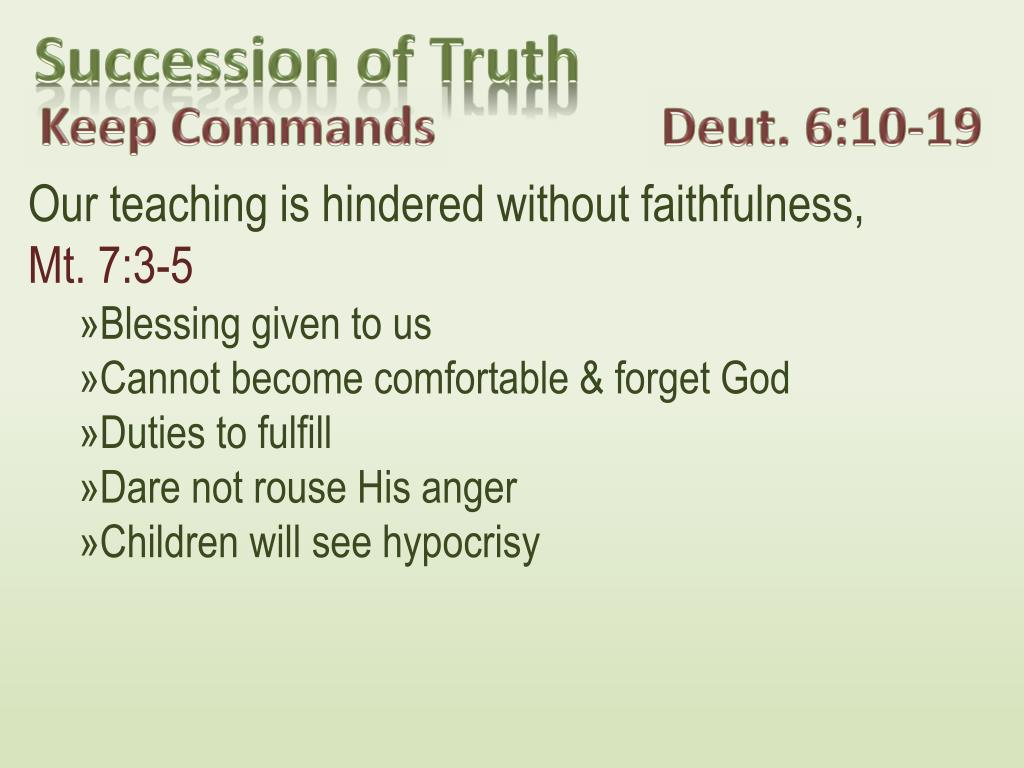 Succession of Truth
Keep Commands Deut. 6:10-19

Our teaching is hindered without faithfulness, Mt. 7:3-5

»Blessing given to us
»Cannot become comfortable & forget God
»Duties to fulfill
»Dare not rouse His anger
»Children will see hypocrisy